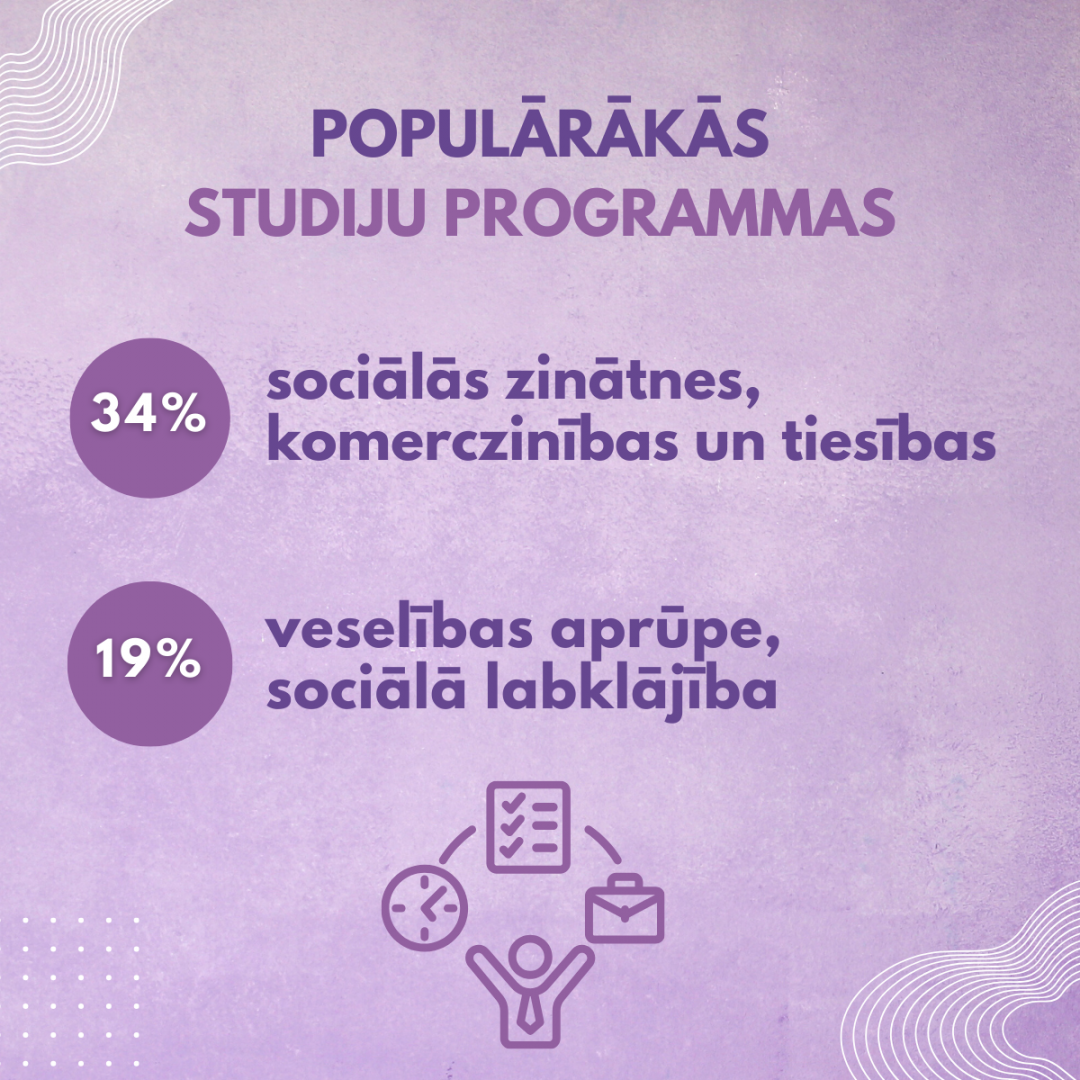 POPULĀRĀKĀS STUDIJU PROGRAMMAS

34%

sociālās zinātnes, komerczinības un tiesības

19%

veselības aprūpe, sociālā labklājība